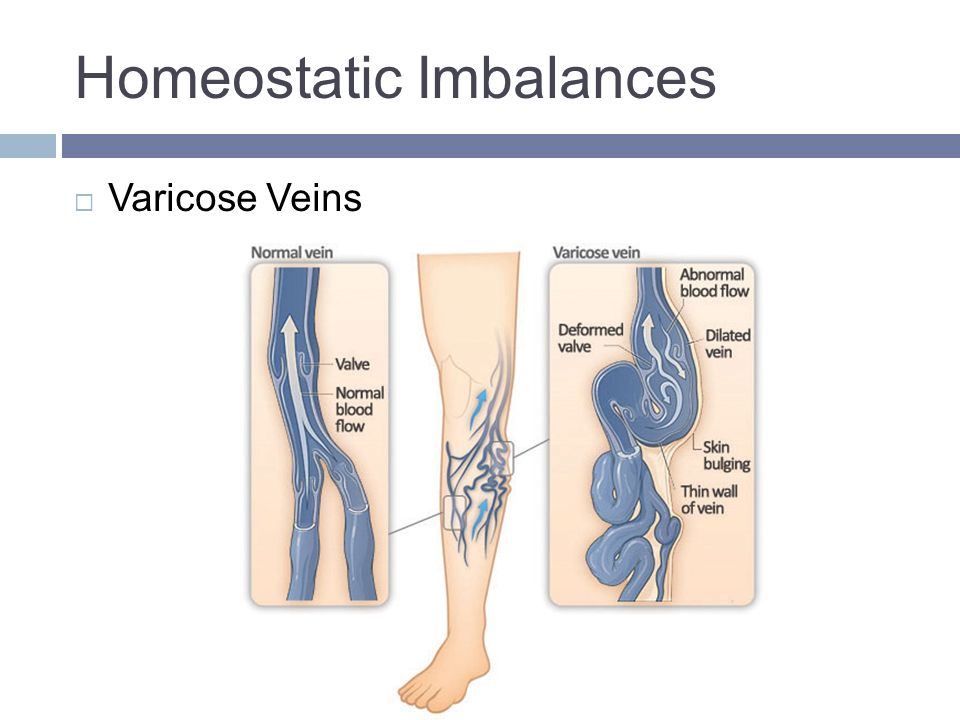 Homeostatic Imbalances

□ Varicose Veins

Normal vein

Valve

Normal blood flow

Varicose vein

Abnormal blood flow

Deformed valve

Dilated vein

Skin bulging

Thin wall of vein